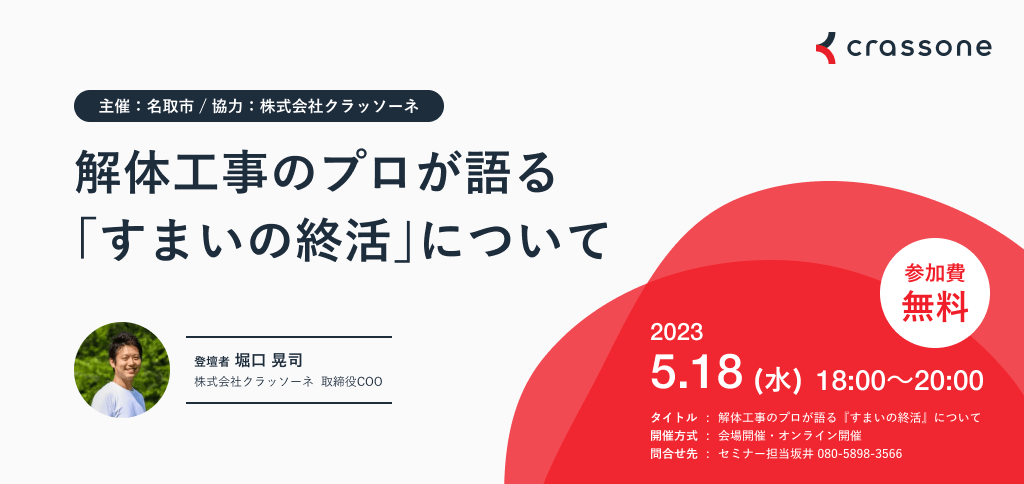 crassone

主催：名取市 / 協力：株式会社クラッソーネ

解体工事のプロが語る
「すまいの終活」について

登壇者 堀口 晃司
株式会社クラッソーネ 取締役COO

参加費
無料

2023
5.18 (水) 18:00〜20:00

タイトル ： 解体工事のプロが語る『すまいの終活』について
開催方式 ： 会場開催・オンライン開催
問合せ先 ： セミナー担当坂井 080-5898-3566